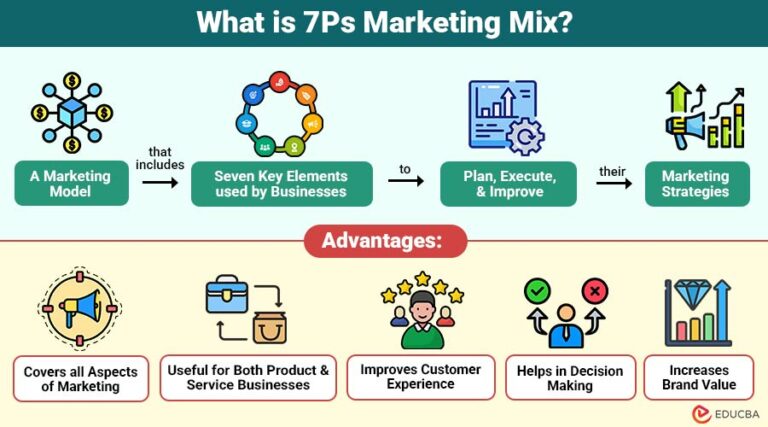 What is 7Ps Marketing Mix?

A Marketing Model

that includes

Seven Key Elements used by Businesses

to

Plan, Execute, & Improve

their

Marketing Strategies

Advantages:

Covers all Aspects of Marketing

Useful for Both Product & Service Businesses

Improves Customer Experience

Helps in Decision Making

Increases Brand Value

EDUCBA